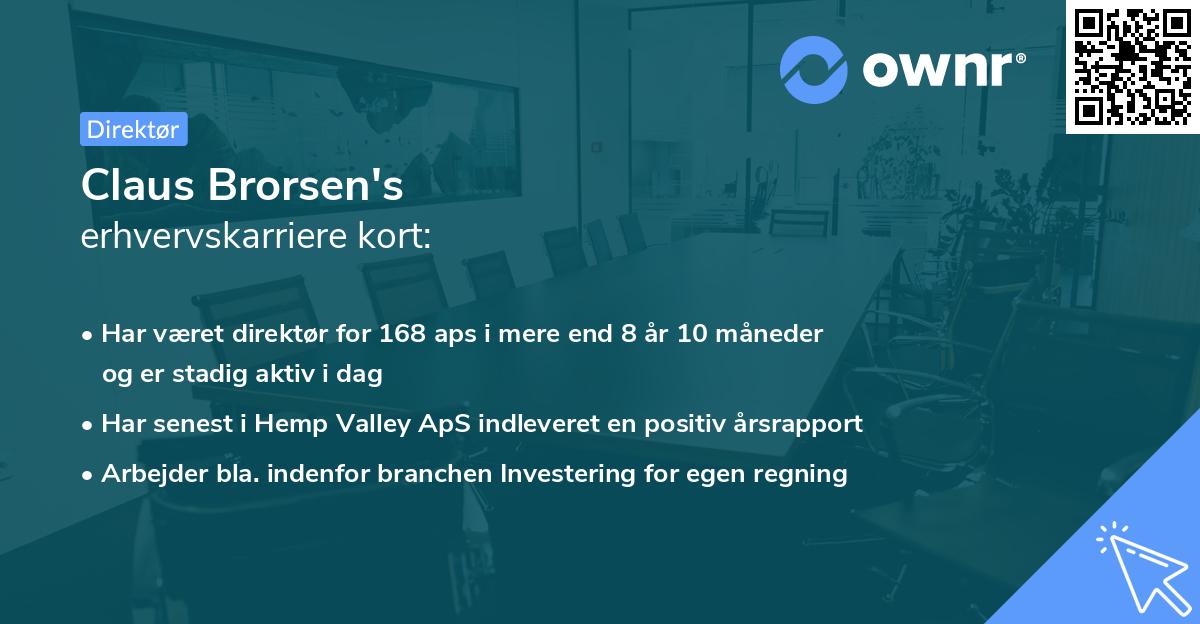 ownr®

Direktør

Claus Brorsen's
erhvervskarriere kort:

• Har været direktør for 168 aps i mere end 8 år 10 måneder og er stadig aktiv i dag
• Har senest i Hemp Valley ApS indleveret en positiv årsrapport
• Arbejder bla. indenfor branchen Investering for egen regning